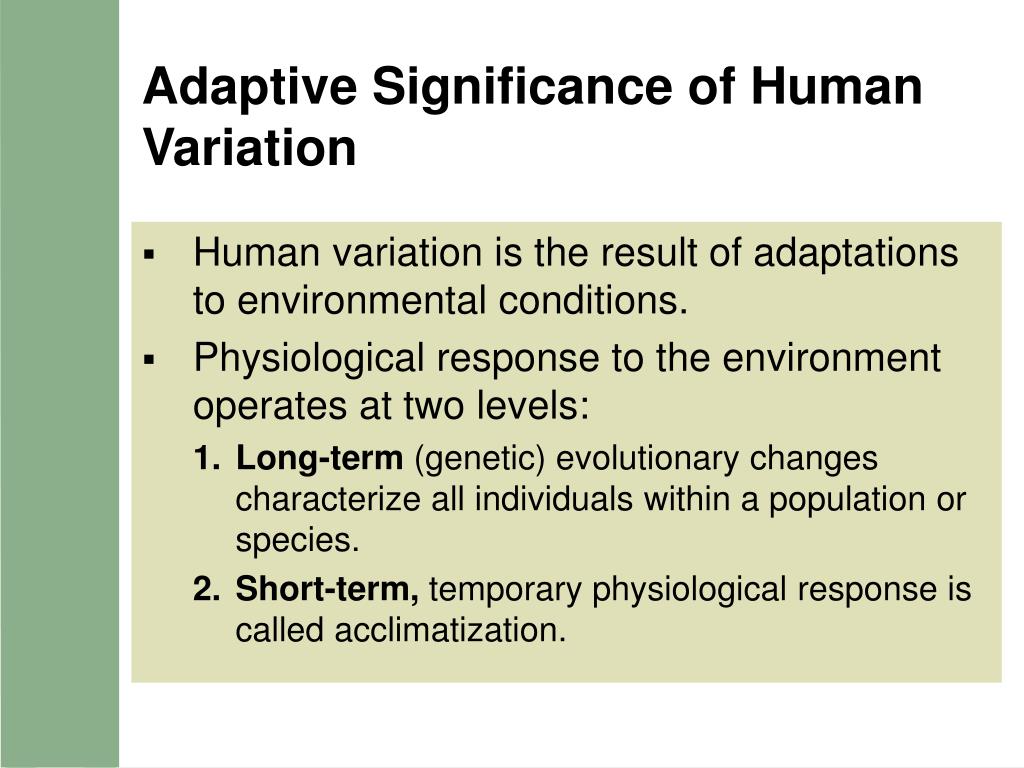 Adaptive Significance of Human Variation

▪ Human variation is the result of adaptations to environmental conditions.

▪ Physiological response to the environment operates at two levels:

1. Long-term (genetic) evolutionary changes characterize all individuals within a population or species.

2. Short-term, temporary physiological response is called acclimatization.